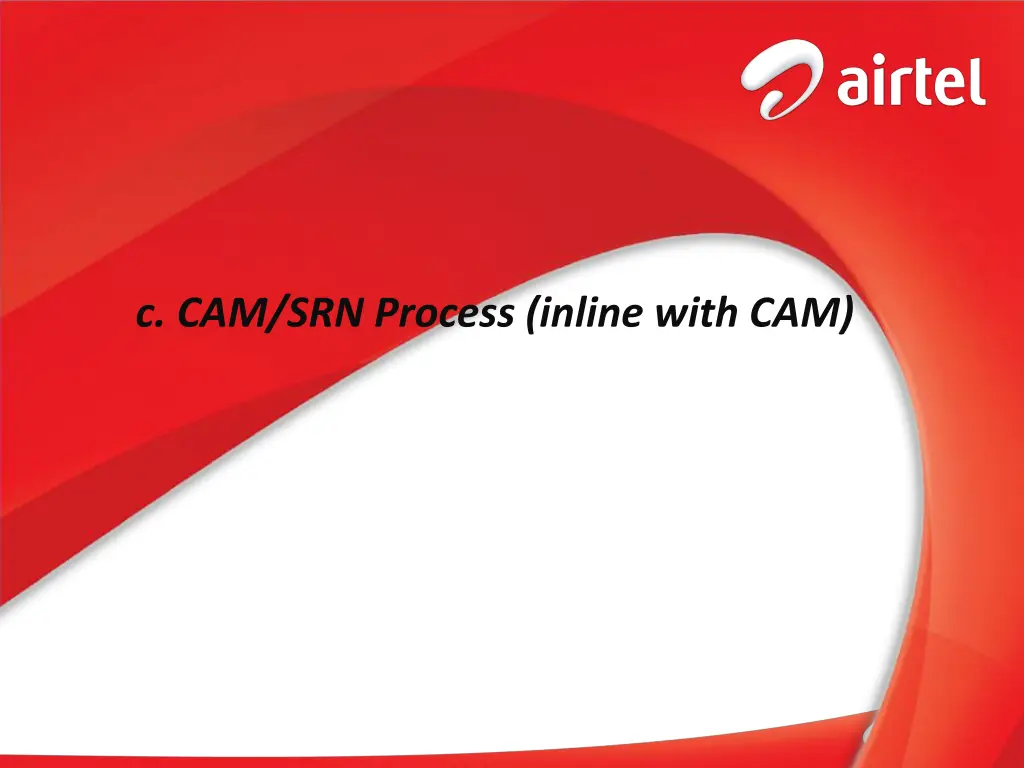 airtel

c. CAM/SRN Process (inline with CAM)